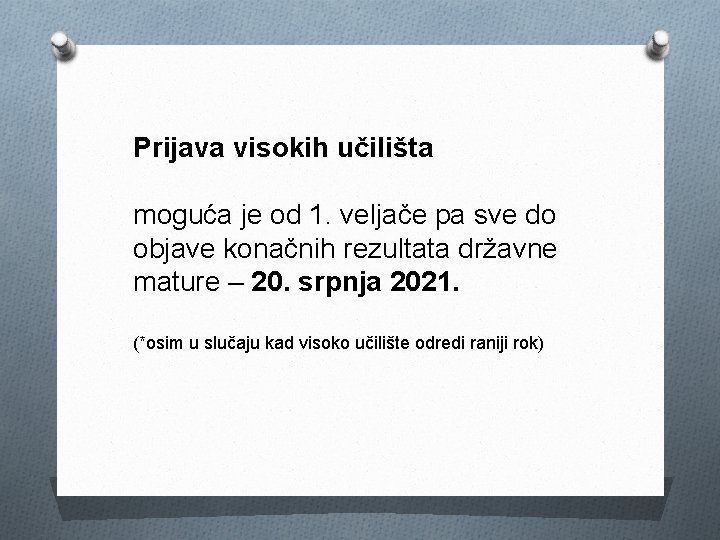 Prijava visokih učilišta

moguća je od 1. veljače pa sve do objave konačnih rezultata državne mature – 20. srpnja 2021.

(*osim u slučaju kad visoko učilište odredi raniji rok)